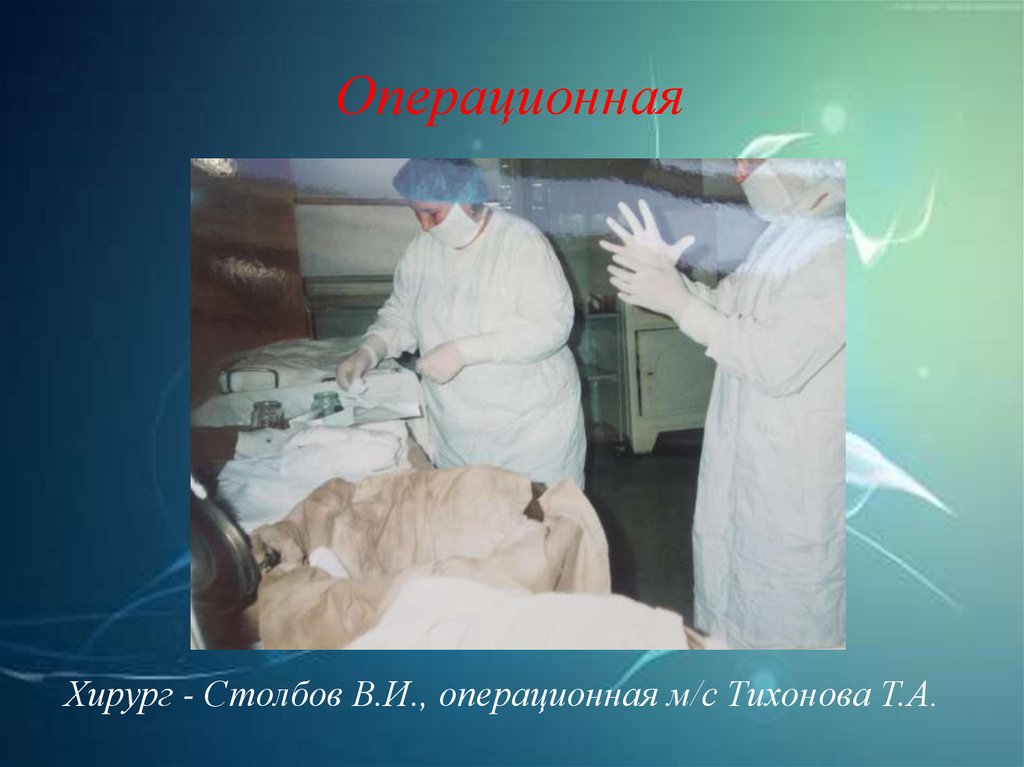 Операционная

Хирург - Столбов В.И., операционная м/с Тихонова Т.А.